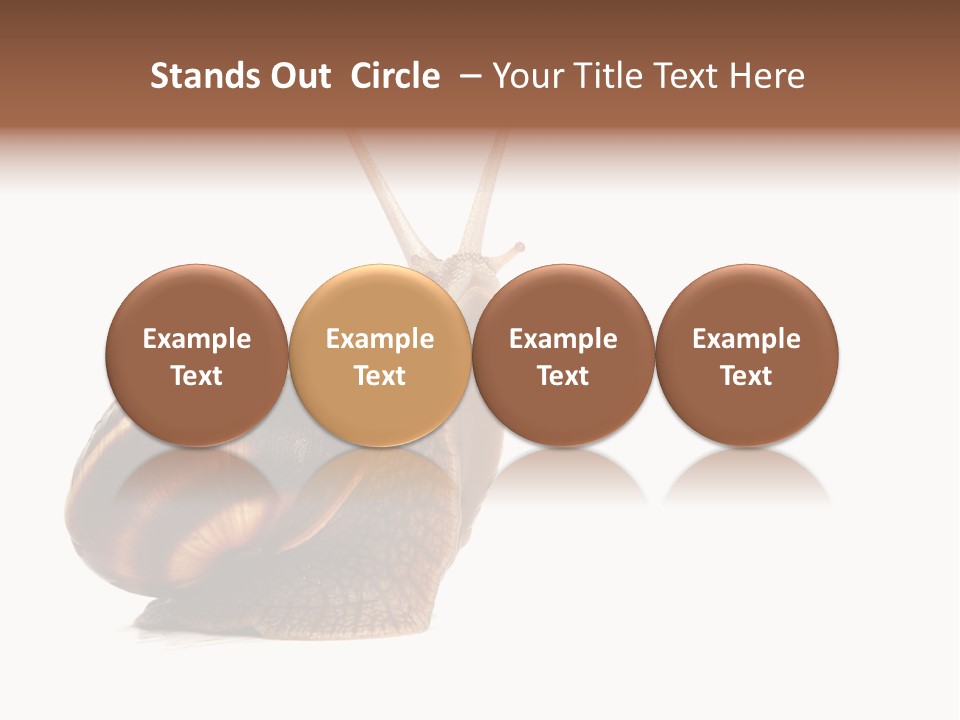 Stands Out Circle – Your Title Text Here

Example Text

Example Text

Example Text

Example Text